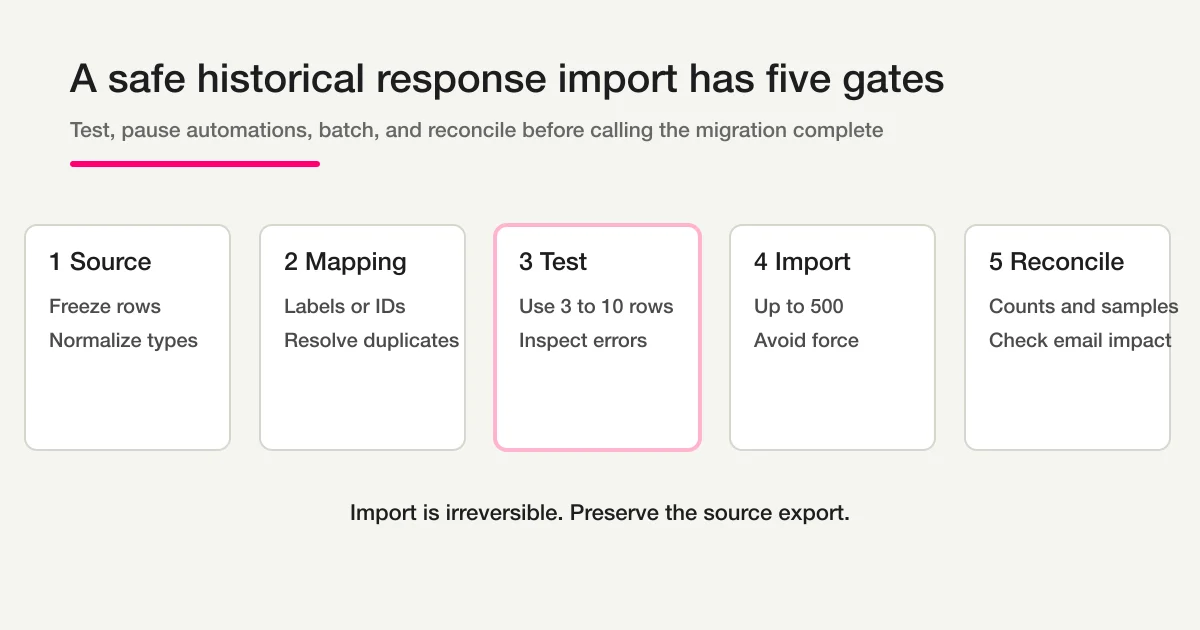 A safe historical response import has five gates

Test, pause automations, batch, and reconcile before calling the migration complete

1 Source
Freeze rows
Normalize types

2 Mapping
Labels or IDs
Resolve duplicates

3 Test
Use 3 to 10 rows
Inspect errors

4 Import
Up to 500
Avoid force

5 Reconcile
Counts and samples
Check email impact

Import is irreversible. Preserve the source export.